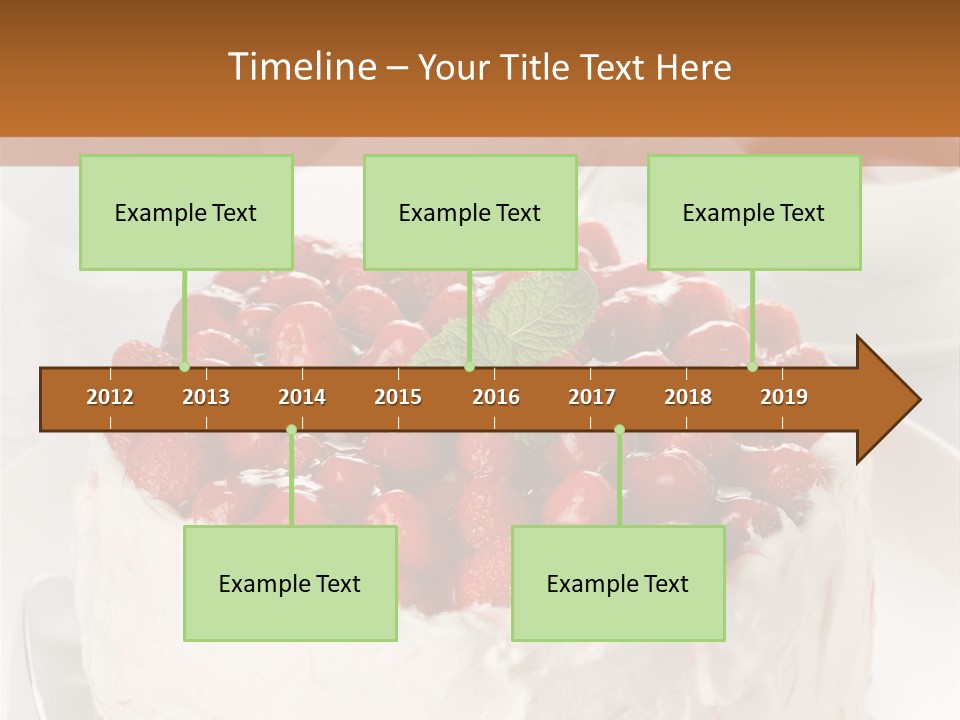 Timeline – Your Title Text Here

Example Text

Example Text

Example Text

2012 2013 2014 2015 2016 2017 2018 2019

Example Text

Example Text